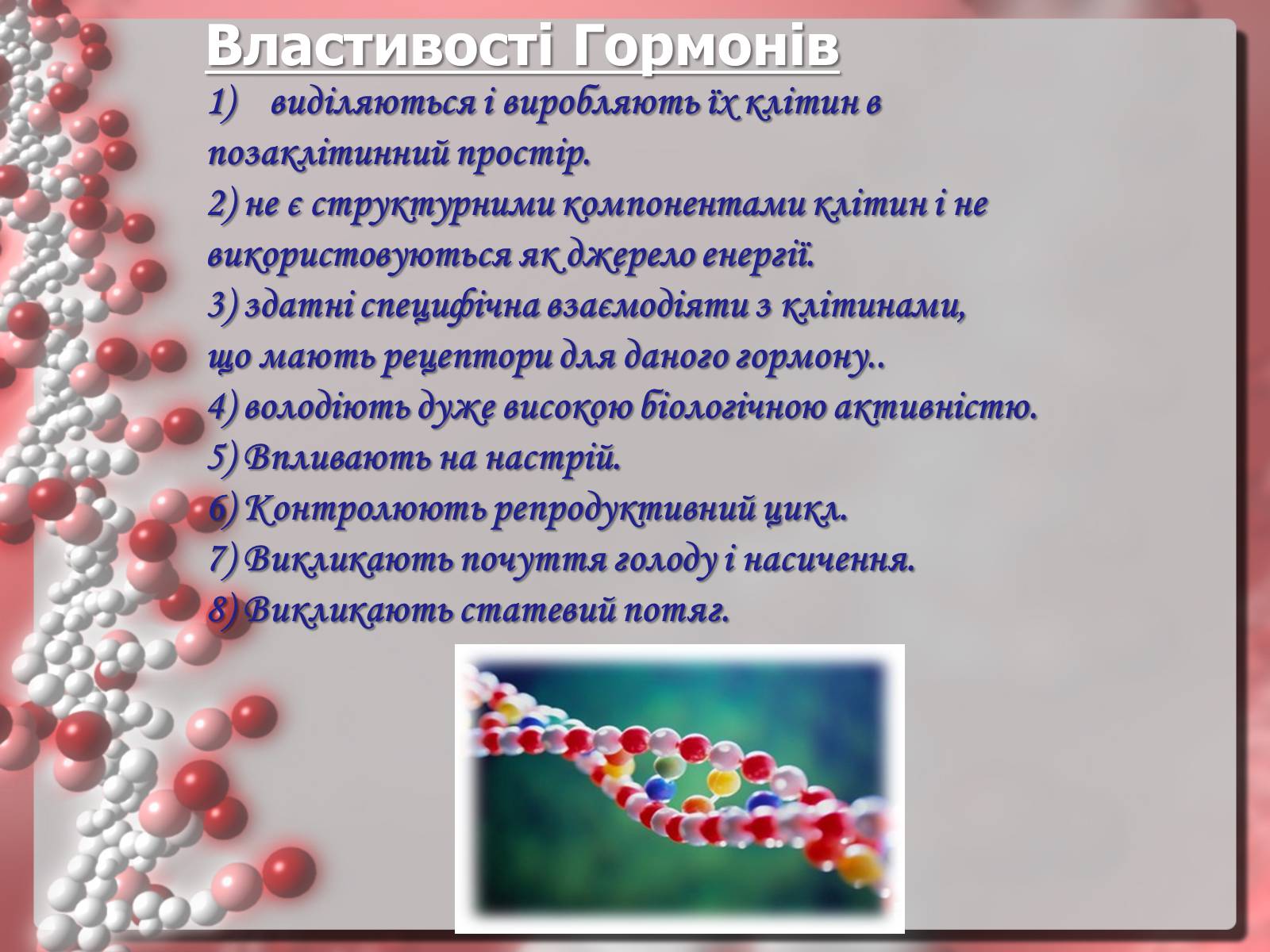 Властивості Гормонів

1) виділяються і виробляють їх клітин в позаклітинний простір.
2) не є структурними компонентами клітин і не використовуються як джерело енергії.
3) здатні специфічна взаємодіяти з клітинами, що мають рецептори для даного гормону..
4) володіють дуже високою біологічною активністю.
5) Впливають на настрій.
6) Контролюють репродуктивний цикл.
7) Викликають почуття голоду і насичення.
8) Викликають статевий потяг.